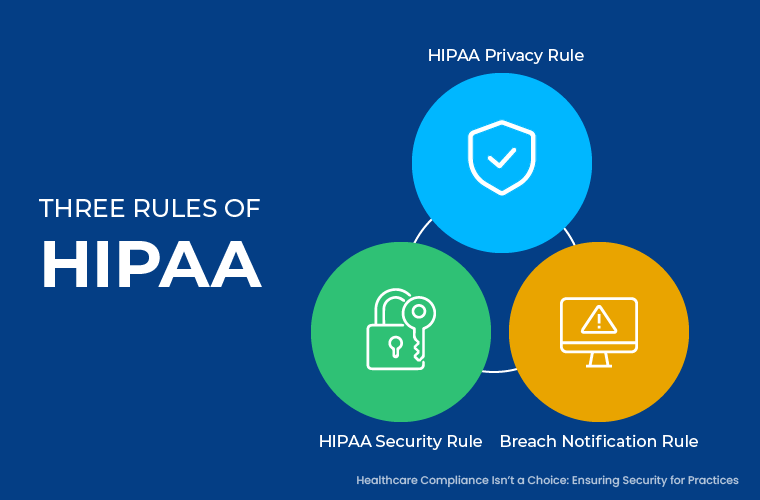 THREE RULES OF
HIPAA

HIPAA Privacy Rule

HIPAA Security Rule

Breach Notification Rule

Healthcare Compliance Isn't a Choice: Ensuring Security for Practices